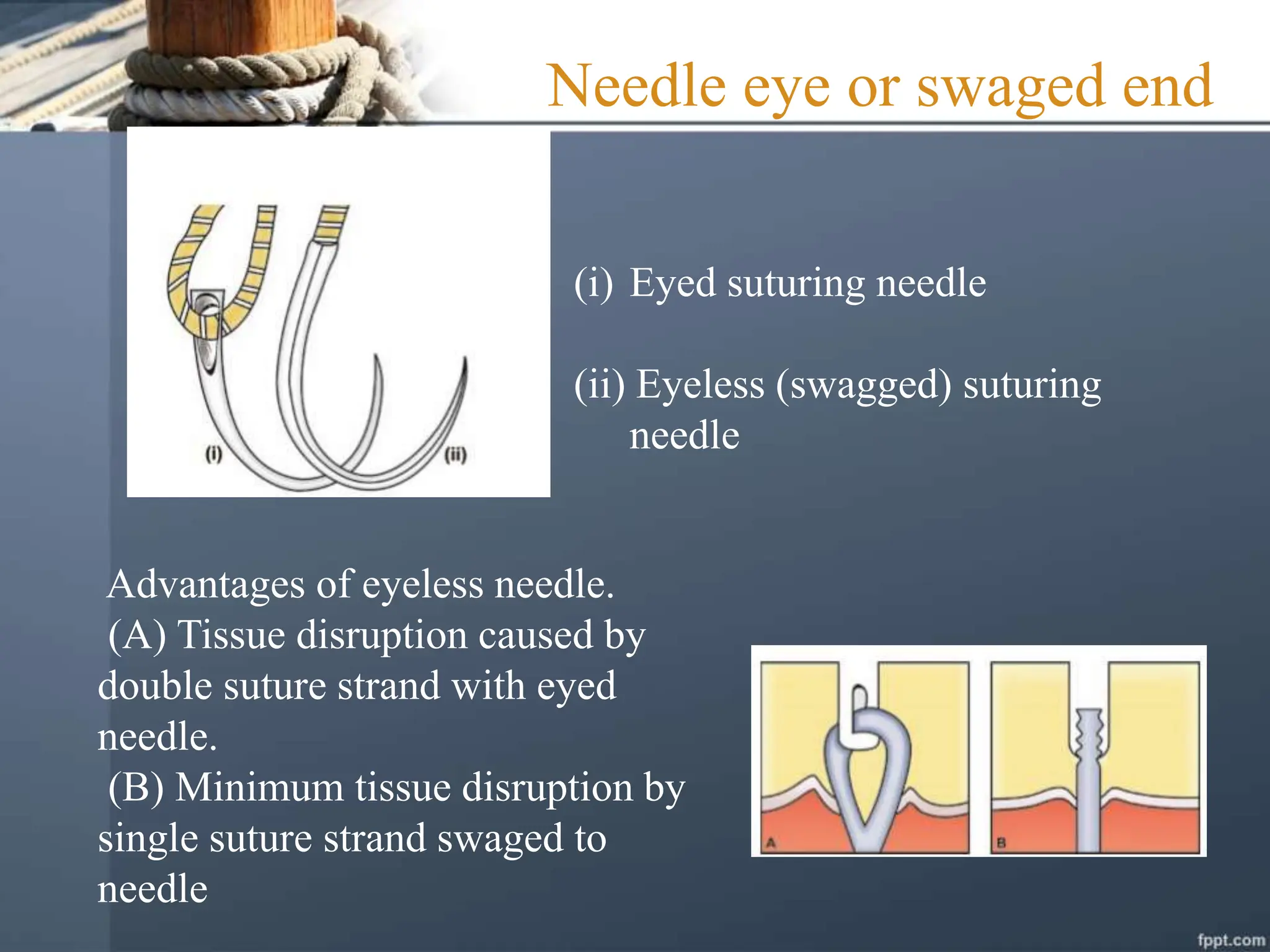 Needle eye or swaged end

(i) (ii)

(i) Eyed suturing needle

(ii) Eyeless (swagged) suturing needle

Advantages of eyeless needle.
(A) Tissue disruption caused by double suture strand with eyed needle.
(B) Minimum tissue disruption by single suture strand swaged to needle

A B

fppt.com